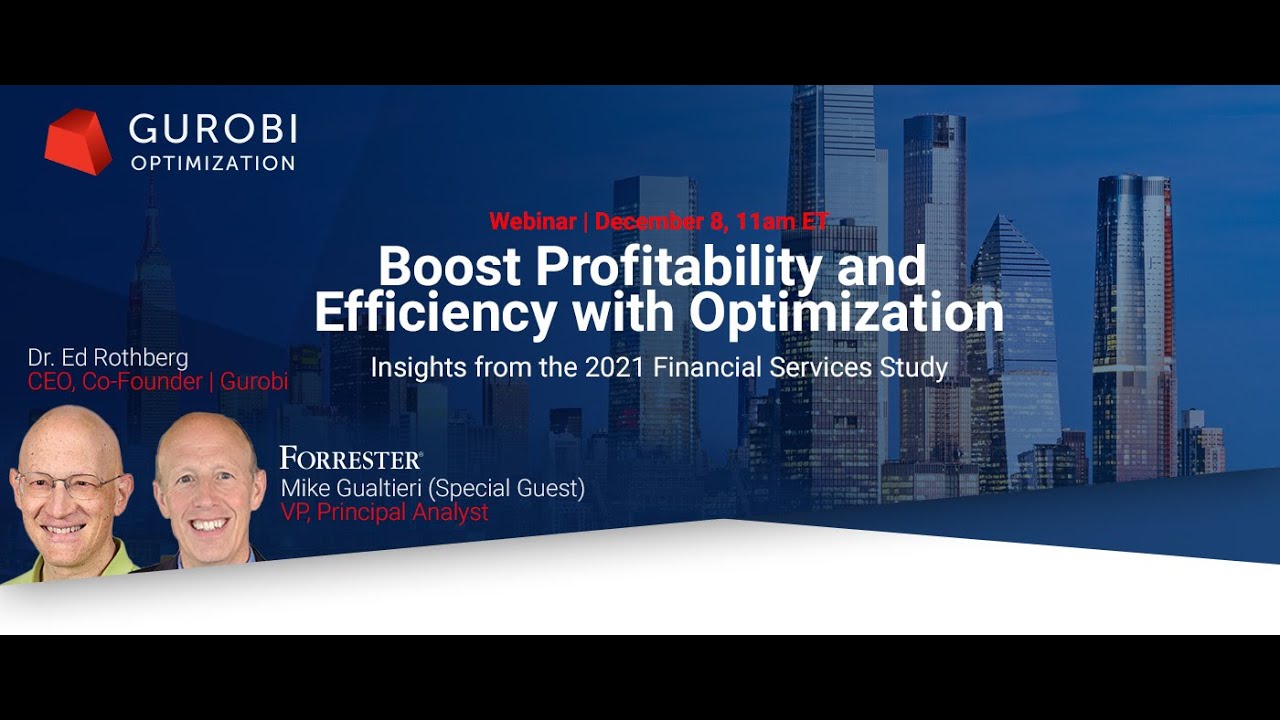 GUROBI
OPTIMIZATION

Webinar | December 8, 11am ET

Boost Profitability and Efficiency with Optimization

Insights from the 2021 Financial Services Study

Dr. Ed Rothberg
CEO, Co-Founder | Gurobi

FORRESTER®
Mike Gualtieri (Special Guest)
VP, Principal Analyst